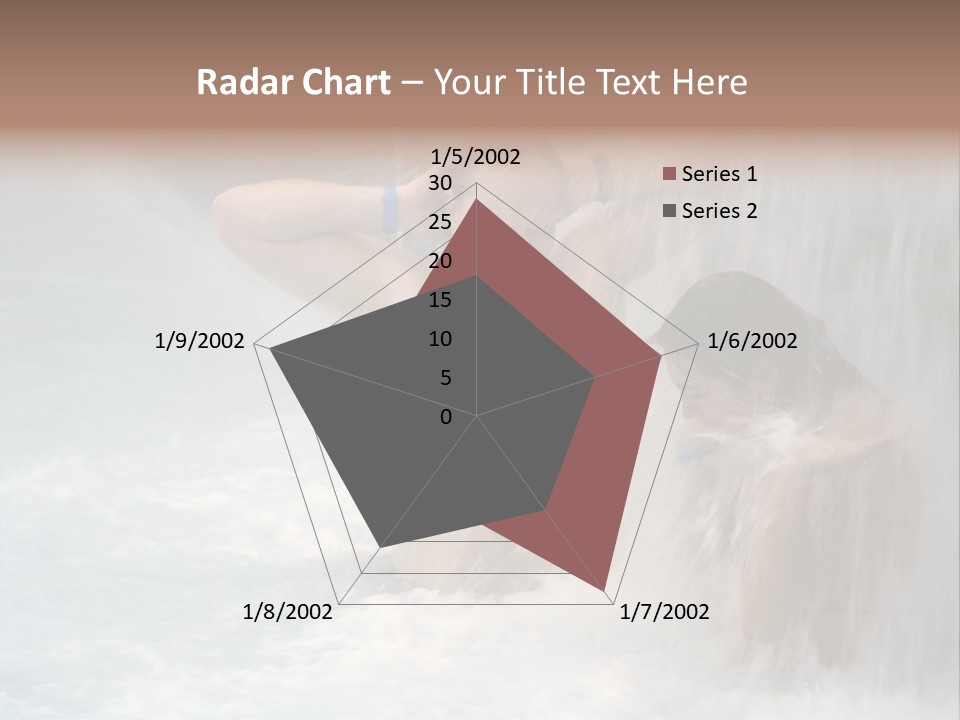 Radar Chart – Your Title Text Here

1/5/2002
30
25
20
15
10
5
0
1/6/2002
1/7/2002
1/8/2002
1/9/2002

Series 1
Series 2